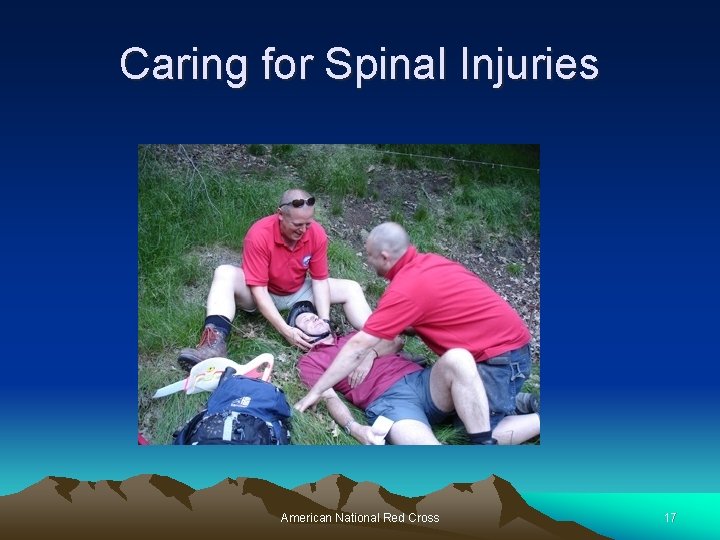 Caring for Spinal Injuries

American National Red Cross

17